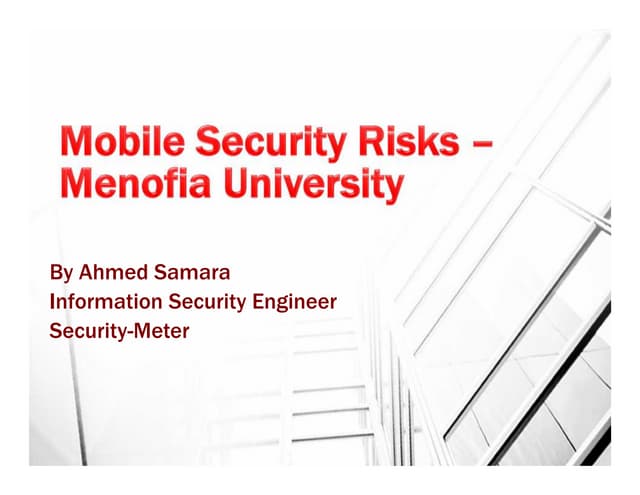 Mobile Security Risks – Menofia University

By Ahmed Samara
Information Security Engineer
Security-Meter